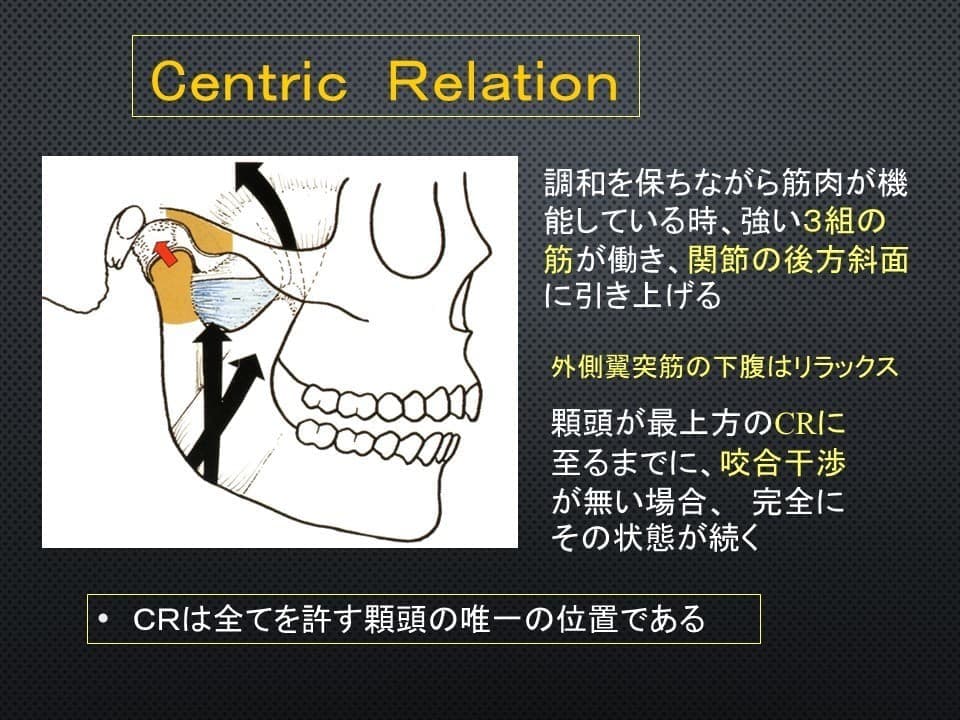 Centric Relation

調和を保ちながら筋肉が機能している時、強い3組の筋が働き、関節の後方斜面に引き上げる

外側翼突筋の下腹はリラックス

顆頭が最上方のCRに至るまでに、咬合干渉が無い場合、 完全にその状態が続く

• CRは全てを許す顆頭の唯一の位置である